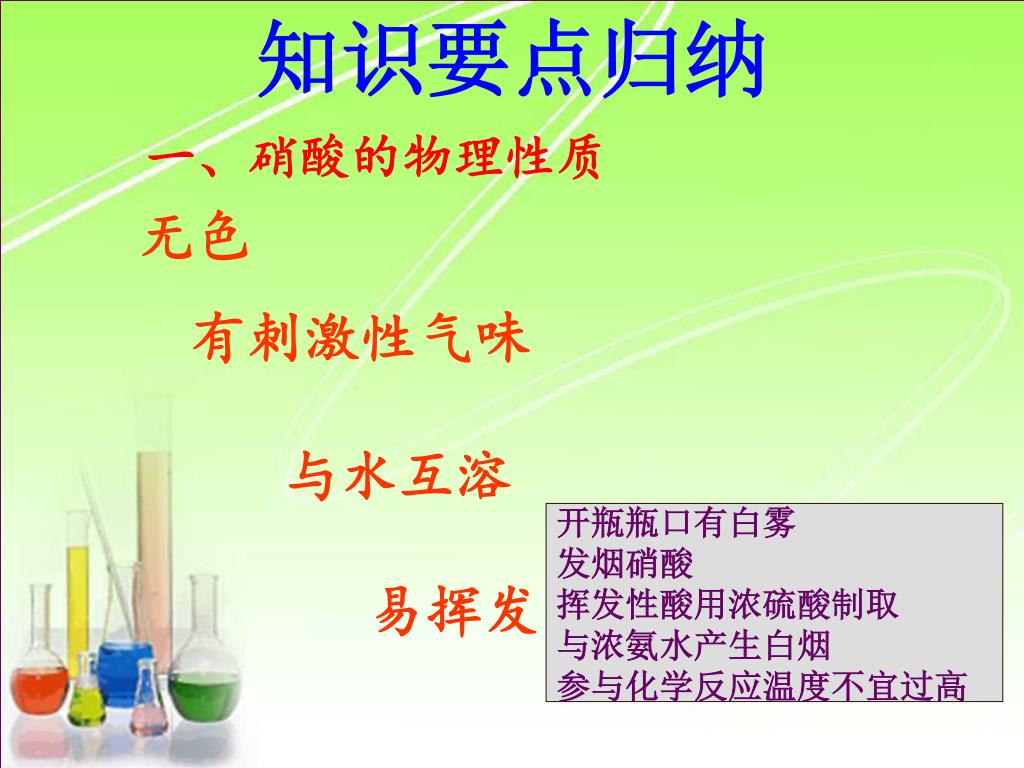 知识要点归纳

一、硝酸的物理性质

无色

有刺激性气味

与水互溶

易挥发

开瓶瓶口有白雾
发烟硝酸
挥发性酸用浓硫酸制取
与浓氨水产生白烟
参与化学反应温度不宜过高